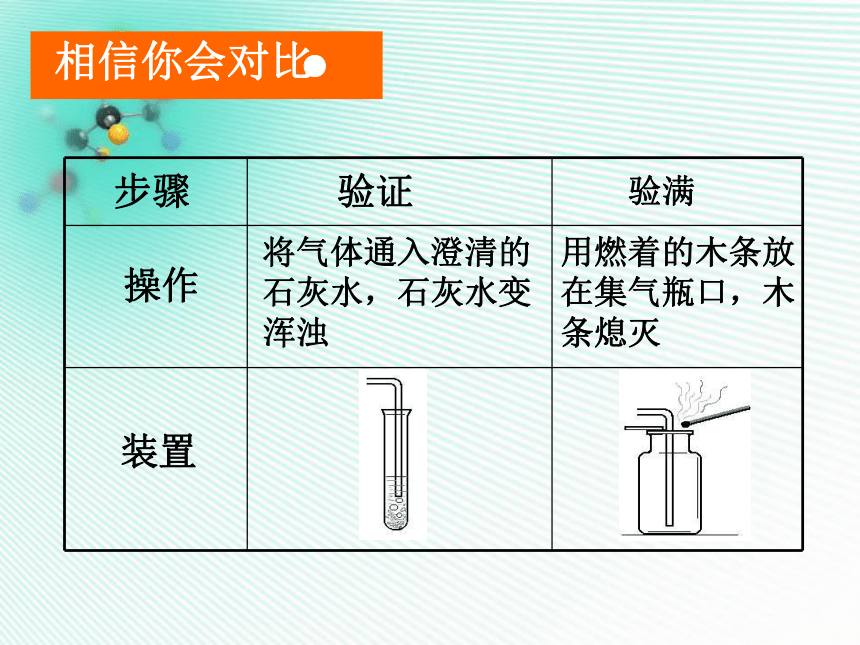 相信你会对比

| 步骤 | 验证 | 验满 |
|---|---|---|
| 操作 | 将气体通入澄清的石灰水，石灰水变浑浊 | 用燃着的木条放在集气瓶口，木条熄灭 |
| 装置 | | |